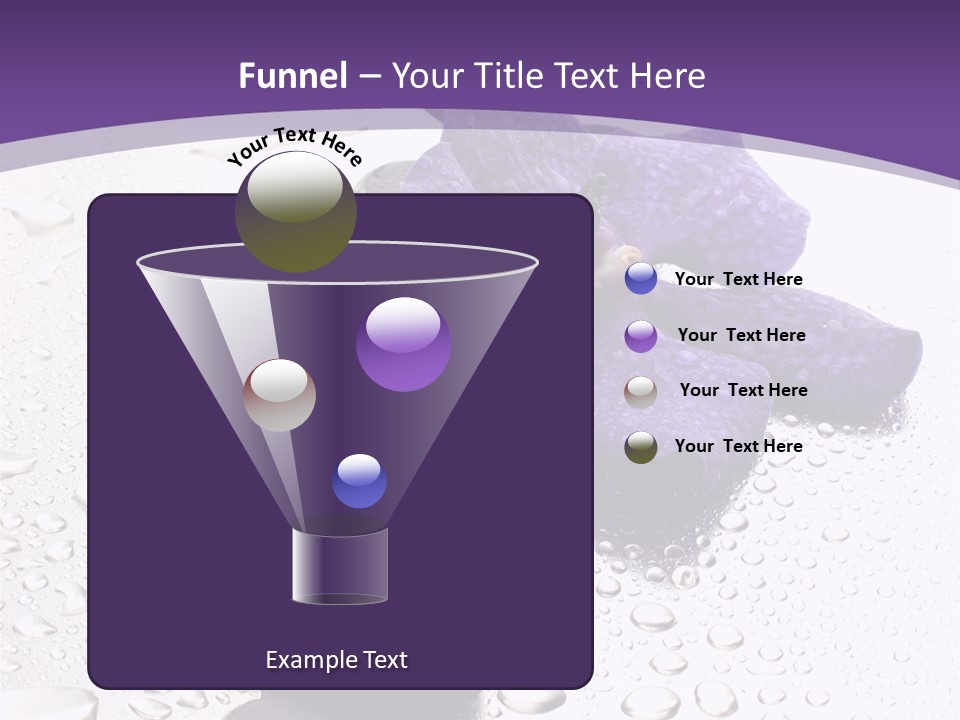 Funnel – Your Title Text Here

Your Text Here

Your Text Here

Your Text Here

Your Text Here

Your Text Here

Example Text